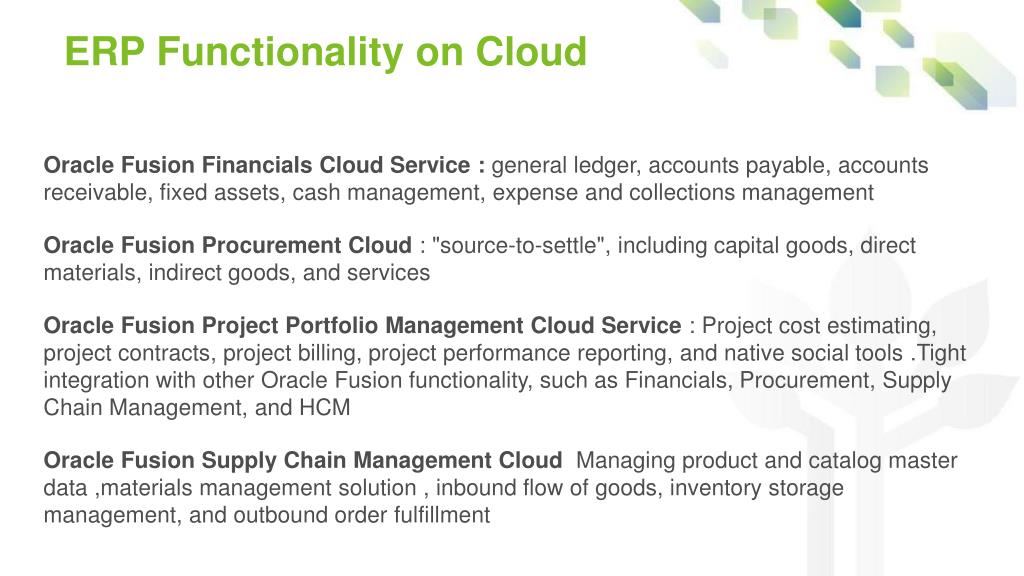 ERP Functionality on Cloud

Oracle Fusion Financials Cloud Service : general ledger, accounts payable, accounts receivable, fixed assets, cash management, expense and collections management

Oracle Fusion Procurement Cloud : "source-to-settle", including capital goods, direct materials, indirect goods, and services

Oracle Fusion Project Portfolio Management Cloud Service : Project cost estimating, project contracts, project billing, project performance reporting, and native social tools .Tight integration with other Oracle Fusion functionality, such as Financials, Procurement, Supply Chain Management, and HCM

Oracle Fusion Supply Chain Management Cloud Managing product and catalog master data ,materials management solution , inbound flow of goods, inventory storage management, and outbound order fulfillment